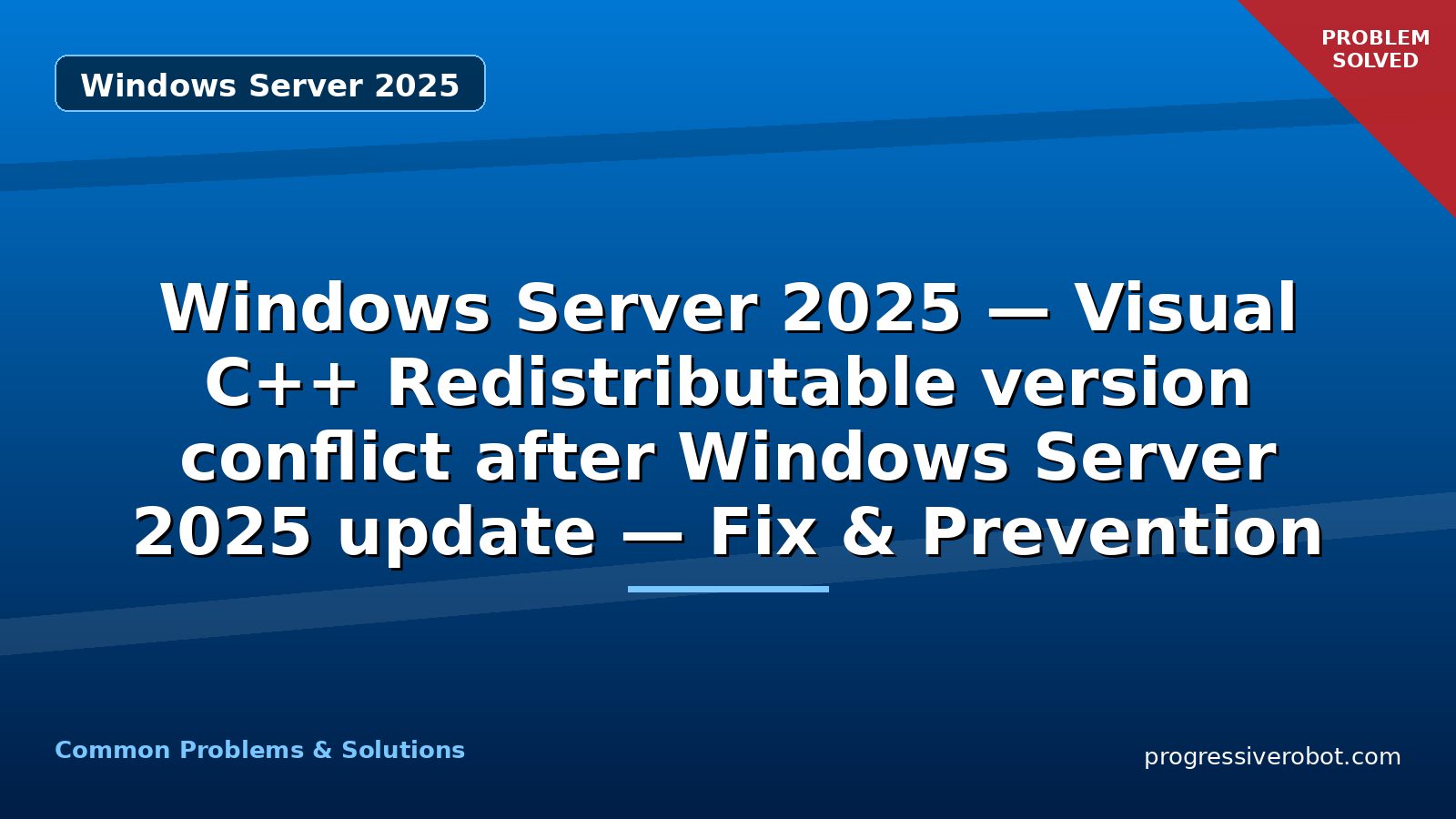 Windows Server 2025

PROBLEM SOLVED

Windows Server 2025 — Visual C++ Redistributable version conflict after Windows Server 2025 update — Fix & Prevention

Common Problems & Solutions

progressiverobot.com